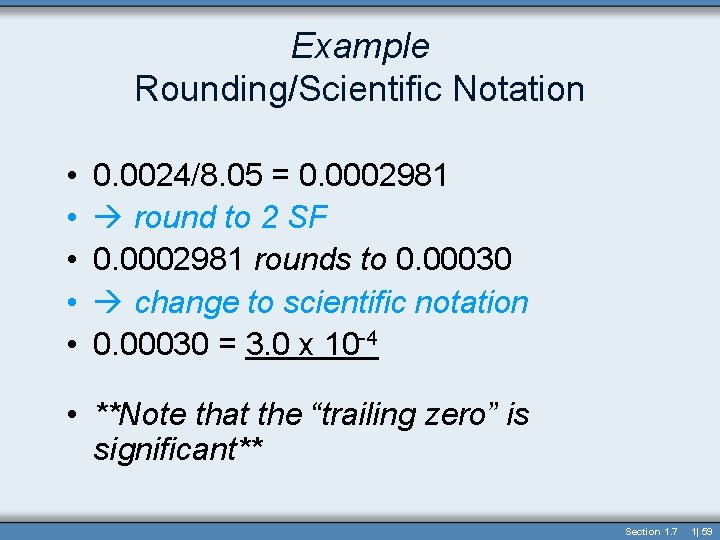 Example
Rounding/Scientific Notation

• 0.0024/8.05 = 0.0002981
• → round to 2 SF
• 0.0002981 rounds to 0.00030
• → change to scientific notation
• 0.00030 = $3.0 \times 10^{-4}$

• **Note that the “trailing zero” is significant**

Section 1.7 1| 59